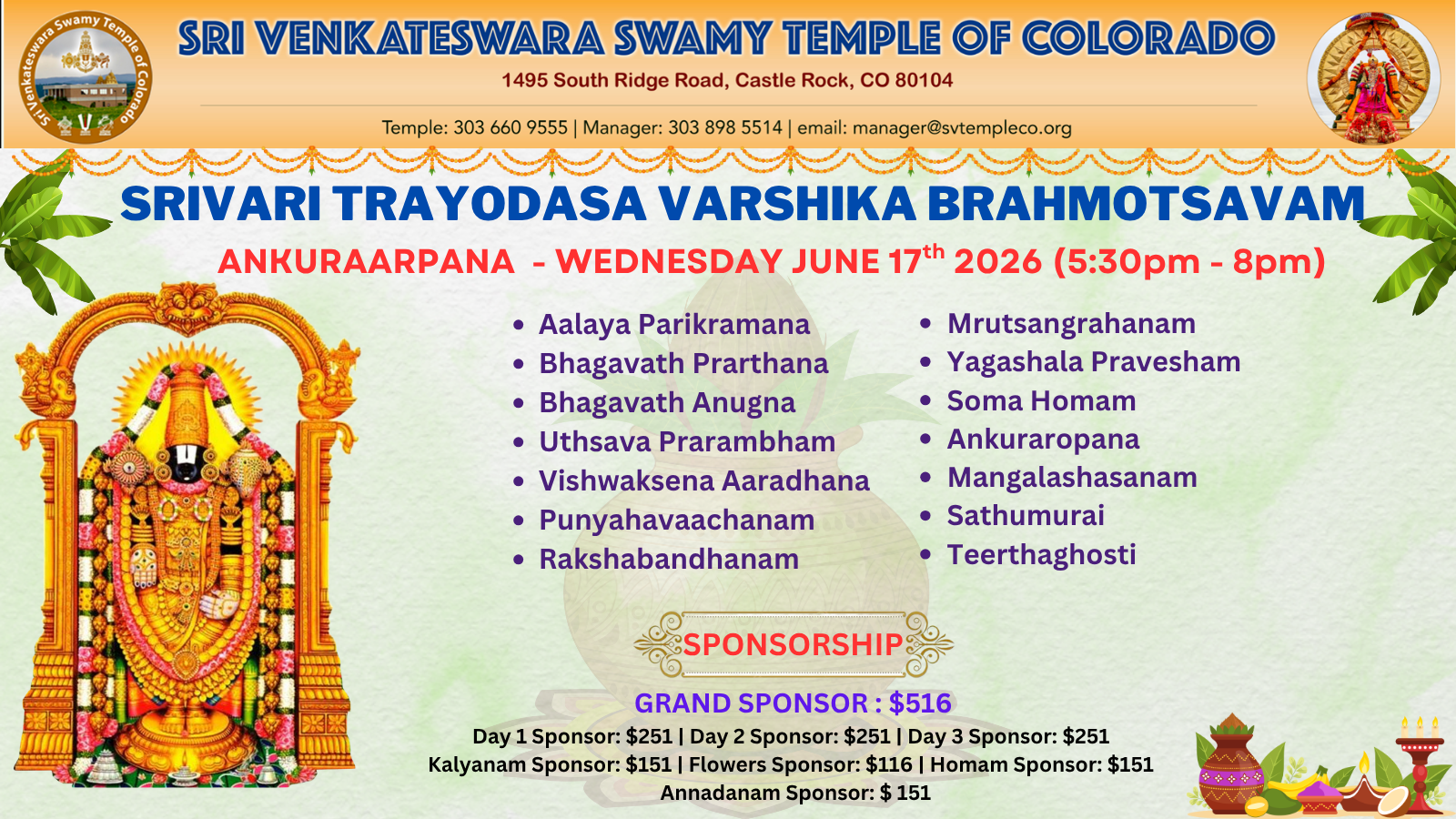 Sri Venkateswara Swamy Temple of Colorado

SRI VENKATESWARA SWAMY TEMPLE OF COLORADO
1495 South Ridge Road, Castle Rock, CO 80104
Temple: 303 660 9555 | Manager: 303 898 5514 | email: manager@svtempleco.org

SRIVARI TRAYODASA VARSHIKA BRAHMOTSAVAM
ANKURAARPANA - WEDNESDAY JUNE 17$^{th}$ 2026 (5:30pm - 8pm)

- Aalaya Parikramana
- Bhagavath Prarthana
- Bhagavath Anugna
- Uthsava Prarambham
- Vishwaksena Aaradhana
- Punyahavaachanam
- Rakshabandhanam

- Mrutsangrahanam
- Yagashala Pravesham
- Soma Homam
- Ankuraropana
- Mangalashasanam
- Sathumurai
- Teerthaghosti

SPONSORSHIP
GRAND SPONSOR : $516
Day 1 Sponsor: $251 | Day 2 Sponsor: $251 | Day 3 Sponsor: $251
Kalyanam Sponsor: $151 | Flowers Sponsor: $116 | Homam Sponsor: $151
Annadanam Sponsor: $ 151